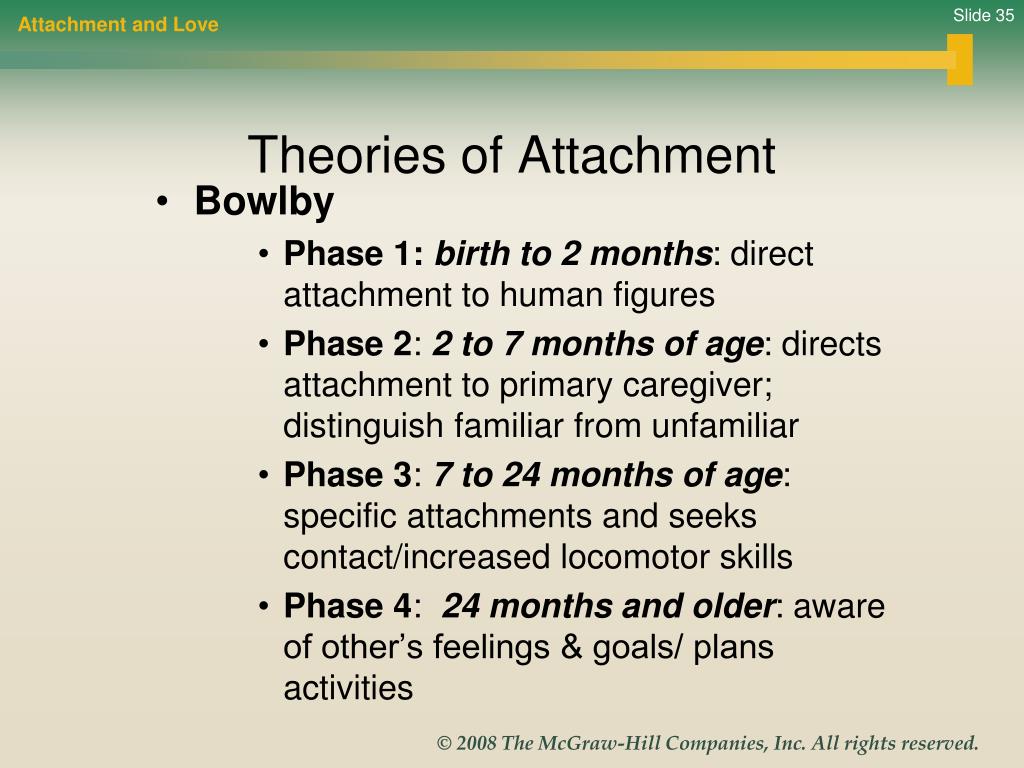 Attachment and Love

Slide 35

Theories of Attachment

• Bowlby

• Phase 1: birth to 2 months: direct attachment to human figures

• Phase 2: 2 to 7 months of age: directs attachment to primary caregiver; distinguish familiar from unfamiliar

• Phase 3: 7 to 24 months of age: specific attachments and seeks contact/increased locomotor skills

• Phase 4: 24 months and older: aware of other's feelings & goals/ plans activities

© 2008 The McGraw-Hill Companies, Inc. All rights reserved.